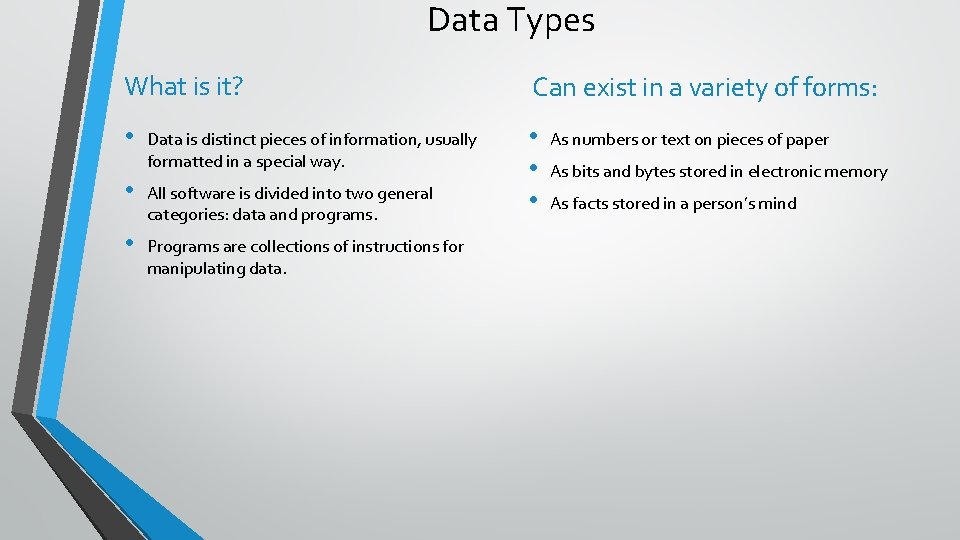 Data Types

What is it?

• Data is distinct pieces of information, usually formatted in a special way.

• All software is divided into two general categories: data and programs.

• Programs are collections of instructions for manipulating data.

Can exist in a variety of forms:

• As numbers or text on pieces of paper

• As bits and bytes stored in electronic memory

• As facts stored in a person's mind